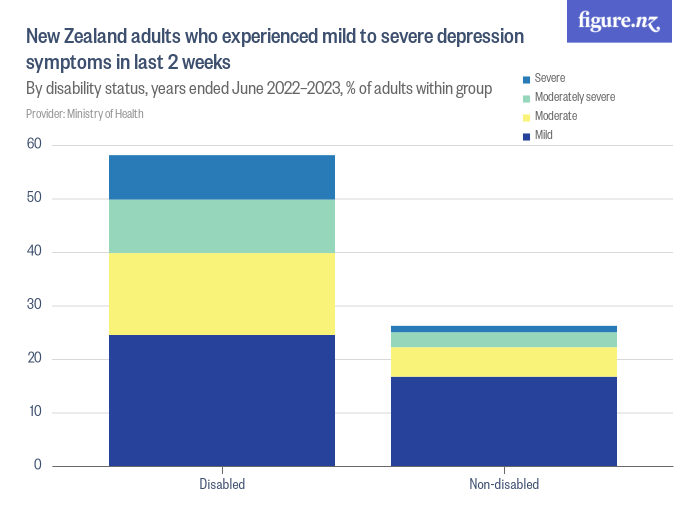 figure.nz

New Zealand adults who experienced mild to severe depression symptoms in last 2 weeks

By disability status, years ended June 2022–2023, % of adults within group

Provider: Ministry of Health

Severe
Moderately severe
Moderate
Mild

60
50
40
30
20
10
0

Disabled
Non-disabled